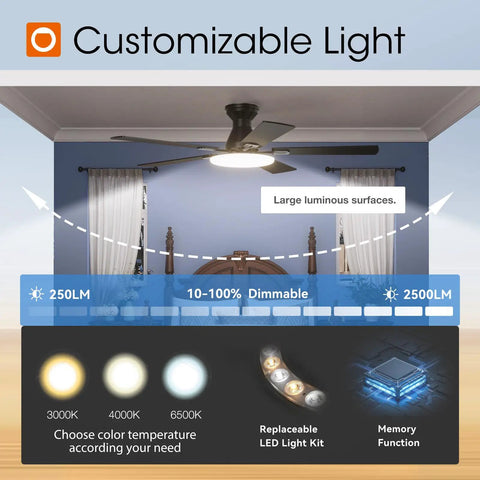 Customizable Light

Large luminous surfaces.

250LM 10-100% Dimmable 2500LM

3000K 4000K 6500K

Choose color temperature according your need

Replaceable LED Light Kit

Memory Function